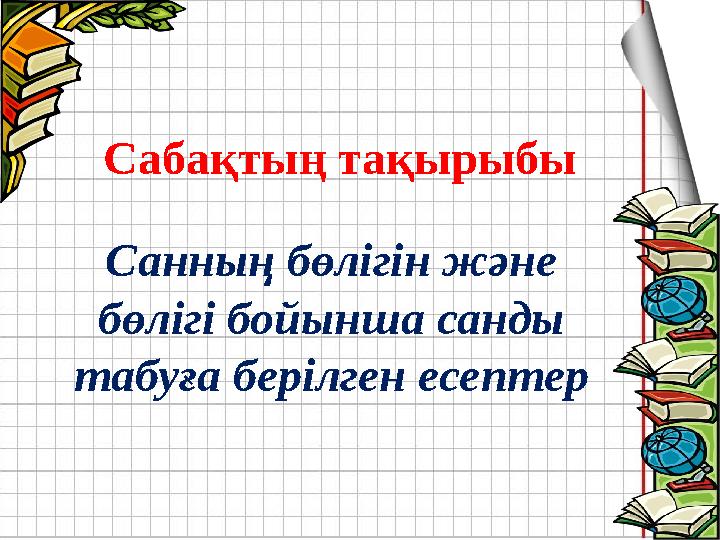 Сабақтың тақырыбы

Санның бөлігін және бөлігі бойынша санды табуға берілген есептер